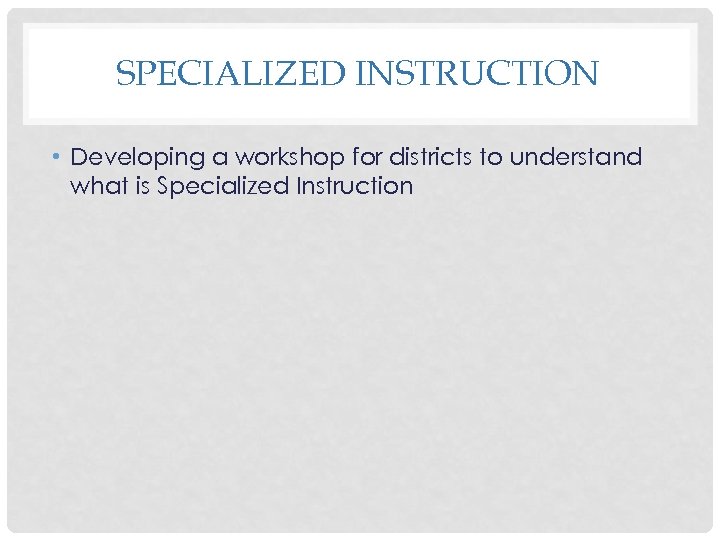 SPECIALIZED INSTRUCTION

• Developing a workshop for districts to understand what is Specialized Instruction